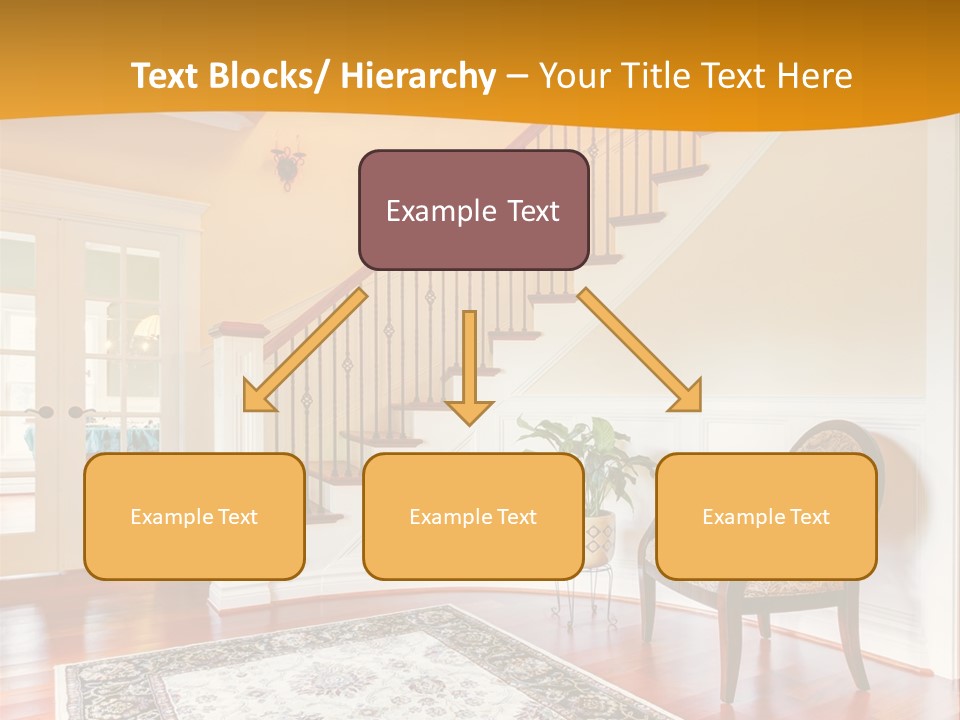 Text Blocks/ Hierarchy – Your Title Text Here

Example Text

Example Text

Example Text

Example Text